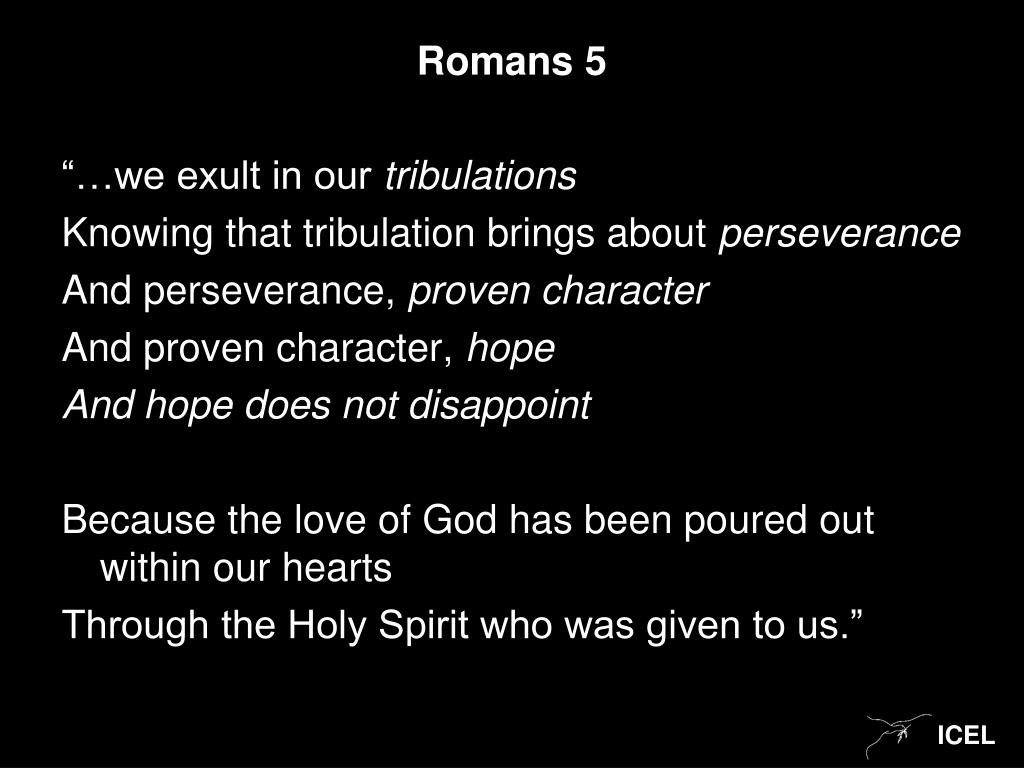 Romans 5

“…we exult in our tribulations
Knowing that tribulation brings about perseverance
And perseverance, proven character
And proven character, hope
And hope does not disappoint

Because the love of God has been poured out within our hearts
Through the Holy Spirit who was given to us.”

ICEL